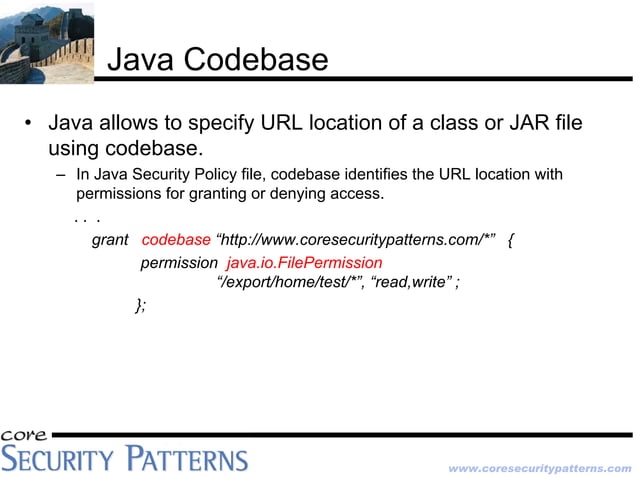 Java Codebase

• Java allows to specify URL location of a class or JAR file using codebase.

– In Java Security Policy file, codebase identifies the URL location with permissions for granting or denying access.

. . .

grant codebase “http://www.coresecuritypatterns.com/*” {

permission java.io.FilePermission

“/export/home/test/*”, “read,write” ;

};

core
SECURITY PATTERNS

www.coresecuritypatterns.com